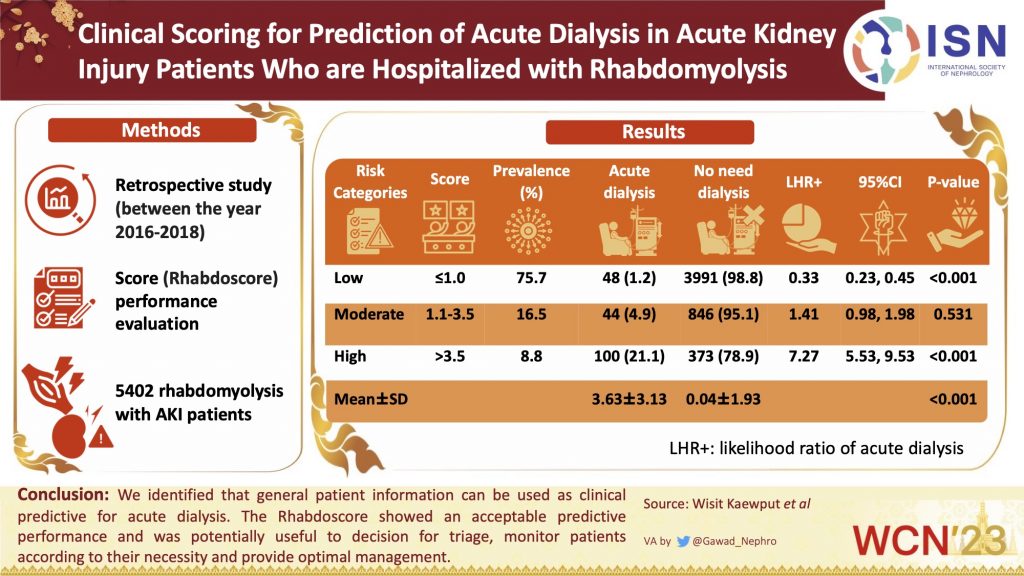 Clinical Scoring for Prediction of Acute Dialysis in Acute Kidney Injury Patients Who are Hospitalized with Rhabdomyolysis

ISN
INTERNATIONAL SOCIETY OF NEPHROLOGY

Methods

Retrospective study (between the year 2016-2018)

Score (Rhabdoscore) performance evaluation

5402 rhabdomyolysis with AKI patients

Results

| Risk Categories | Score | Prevalence (%) | Acute dialysis | No need dialysis | LHR+ | 95%CI | P-value |
|---|---|---|---|---|---|---|---|
| Low | ≤1.0 | 75.7 | 48 (1.2) | 3991 (98.8) | 0.33 | 0.23, 0.45 | <0.001 |
| Moderate | 1.1-3.5 | 16.5 | 44 (4.9) | 846 (95.1) | 1.41 | 0.98, 1.98 | 0.531 |
| High | >3.5 | 8.8 | 100 (21.1) | 373 (78.9) | 7.27 | 5.53, 9.53 | <0.001 |
| Mean±SD | | | 3.63±3.13 | 0.04±1.93 | | | <0.001 |

LHR+: likelihood ratio of acute dialysis

Conclusion: We identified that general patient information can be used as clinical predictive for acute dialysis. The Rhabdoscore showed an acceptable predictive performance and was potentially useful to decision for triage, monitor patients according to their necessity and provide optimal management.

Source: Wisit Kaewput et al

VA by @Gawad_Nephro

WCN'23